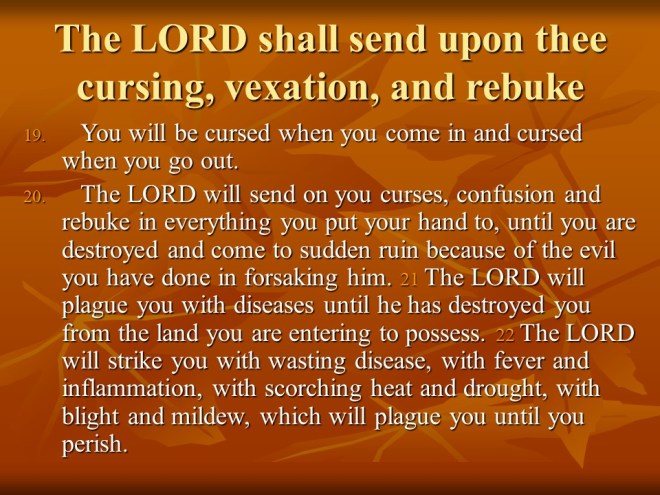 The LORD shall send upon thee cursing, vexation, and rebuke

19. You will be cursed when you come in and cursed when you go out.

20. The LORD will send on you curses, confusion and rebuke in everything you put your hand to, until you are destroyed and come to sudden ruin because of the evil you have done in forsaking him. 21 The LORD will plague you with diseases until he has destroyed you from the land you are entering to possess. 22 The LORD will strike you with wasting disease, with fever and inflammation, with scorching heat and drought, with blight and mildew, which will plague you until you perish.